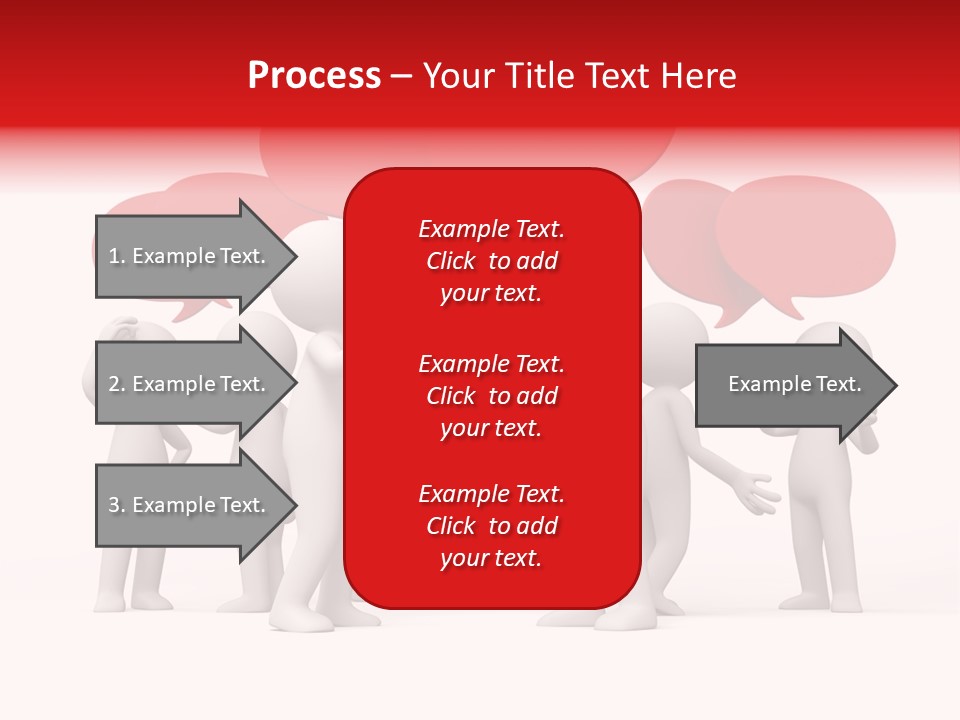 Process – Your Title Text Here

1. Example Text.

2. Example Text.

3. Example Text.

Example Text. Click to add your text.

Example Text. Click to add your text.

Example Text. Click to add your text.

Example Text.